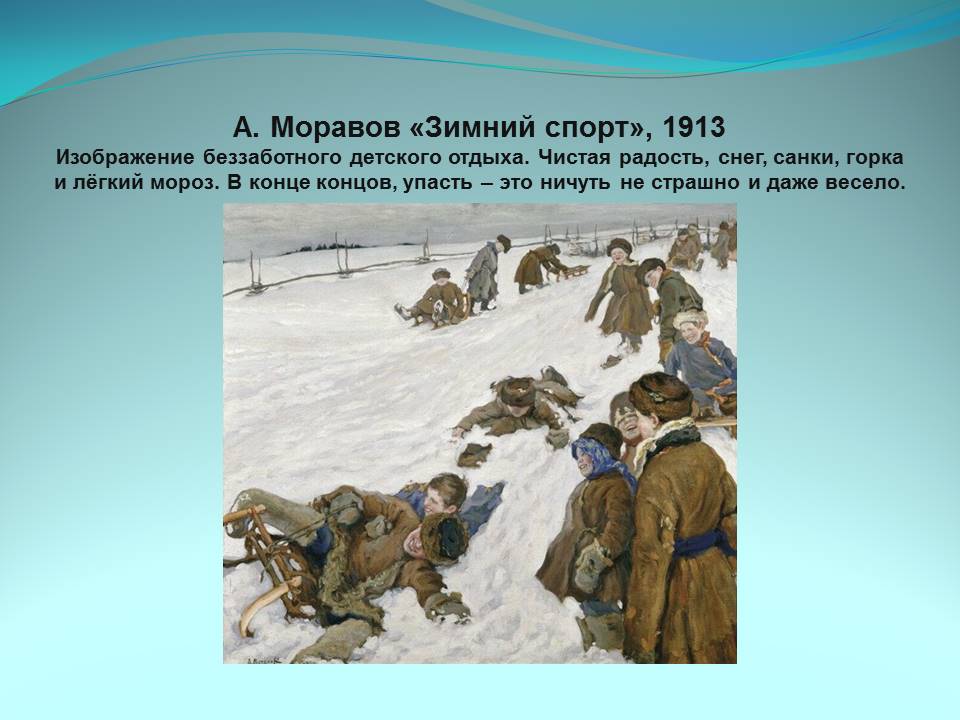 А. Моравов «Зимний спорт», 1913
Изображение беззаботного детского отдыха. Чистая радость, снег, санки, горка и лёгкий мороз. В конце концов, упасть – это ничуть не страшно и даже весело.